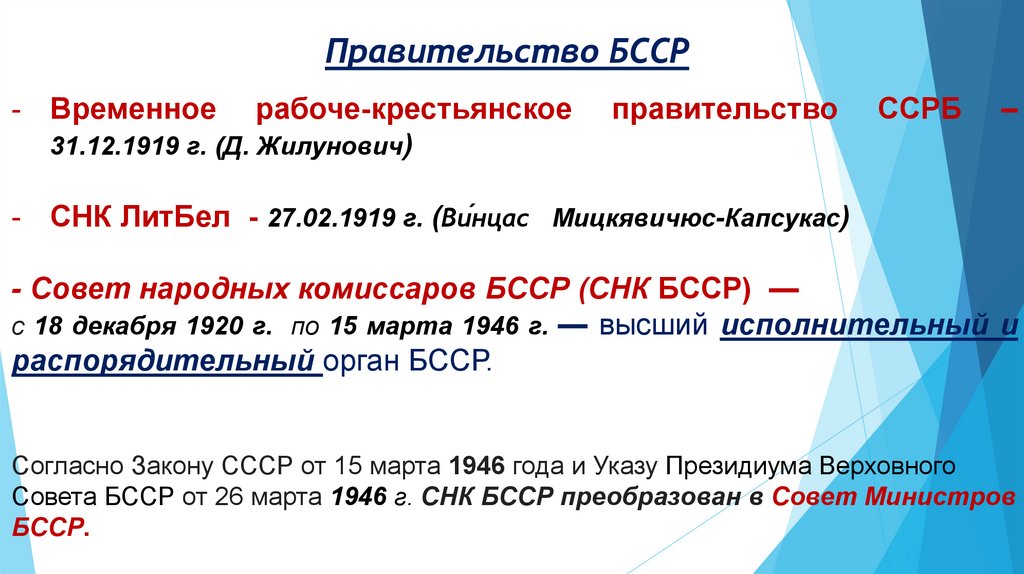 Правительство БССР

- Временное рабоче-крестьянское правительство ССРБ – 31.12.1919 г. (Д. Жилунович)

- СНК ЛитБел - 27.02.1919 г. (Ви́нцас Мицкявичюс-Капсукас)

- Совет народных комиссаров БССР (СНК БССР) — с 18 декабря 1920 г. по 15 марта 1946 г. — высший исполнительный и распорядительный орган БССР.

Согласно Закону СССР от 15 марта 1946 года и Указу Президиума Верховного Совета БССР от 26 марта 1946 г. СНК БССР преобразован в Совет Министров БССР.